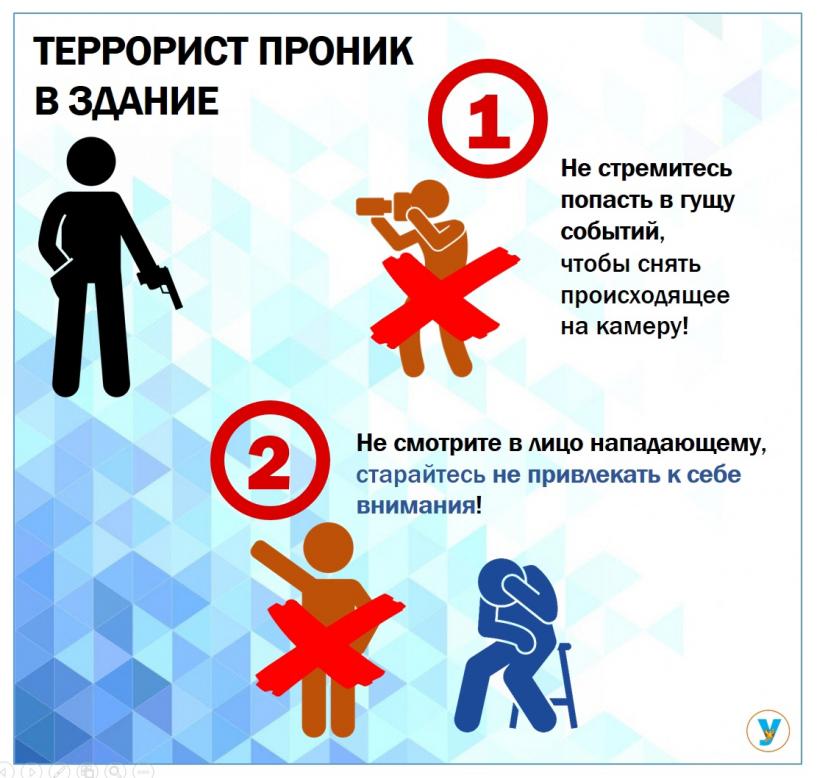 ТЕРРОРИСТ ПРОНИК В ЗДАНИЕ

1

Не стремитесь попасть в гущу событий, чтобы снять происходящее на камеру!

2

Не смотрите в лицо нападающему, старайтесь не привлекать к себе внимания!

У